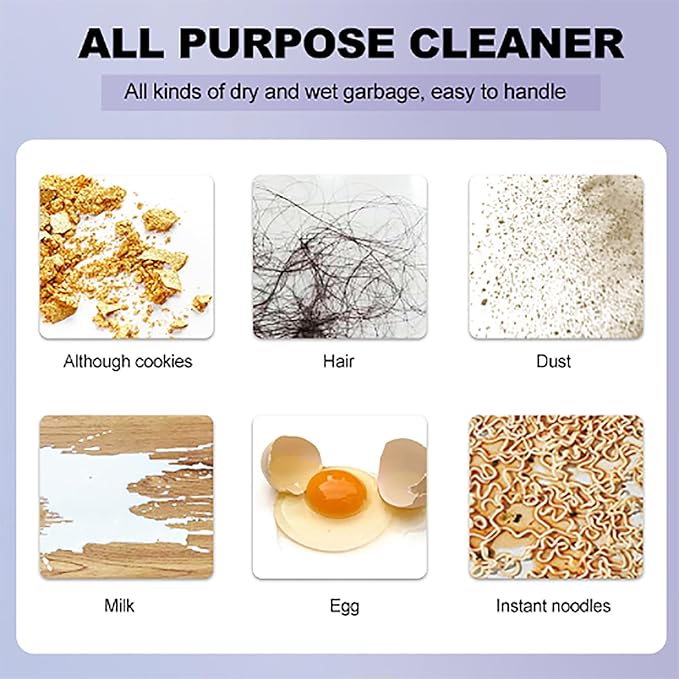 ALL PURPOSE CLEANER

All kinds of dry and wet garbage, easy to handle

Although cookies

Hair

Dust

Milk

Egg

Instant noodles